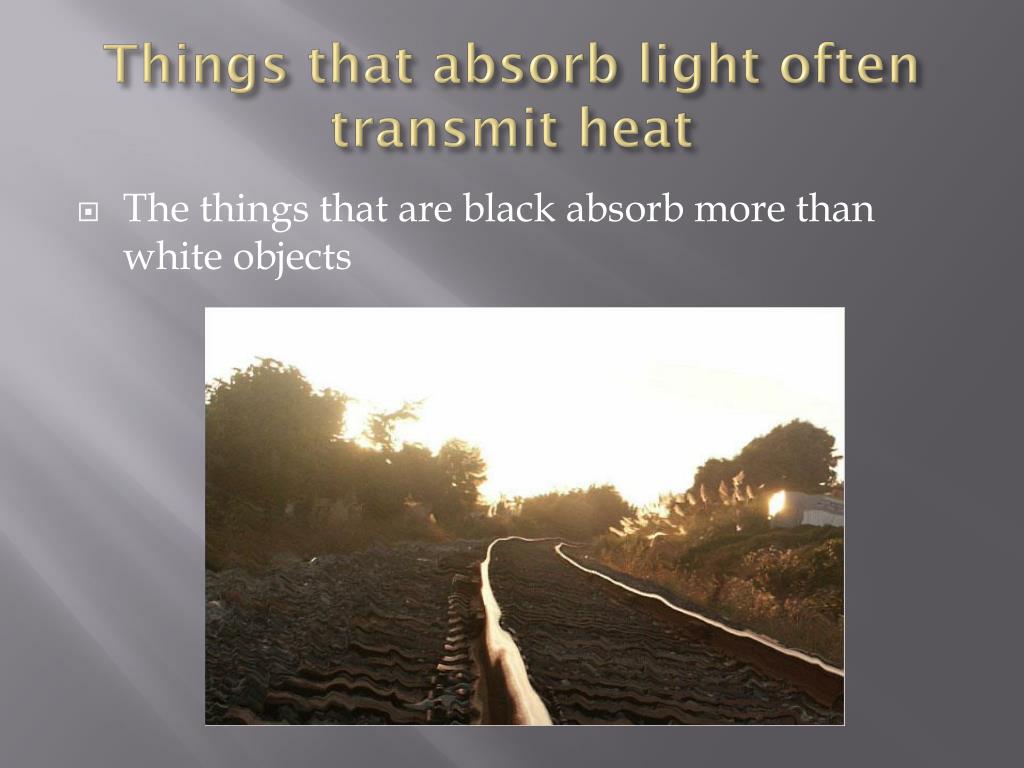 Things that absorb light often transmit heat

The things that are black absorb more than white objects